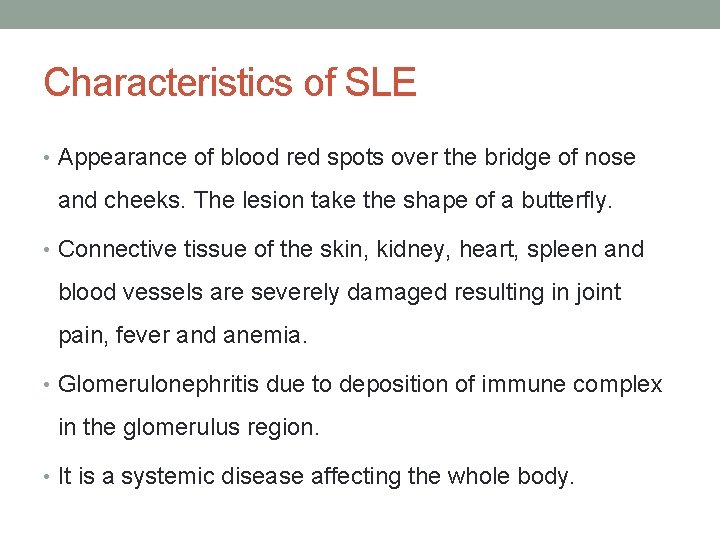 Characteristics of SLE

• Appearance of blood red spots over the bridge of nose and cheeks. The lesion take the shape of a butterfly.

• Connective tissue of the skin, kidney, heart, spleen and blood vessels are severely damaged resulting in joint pain, fever and anemia.

• Glomerulonephritis due to deposition of immune complex in the glomerulus region.

• It is a systemic disease affecting the whole body.